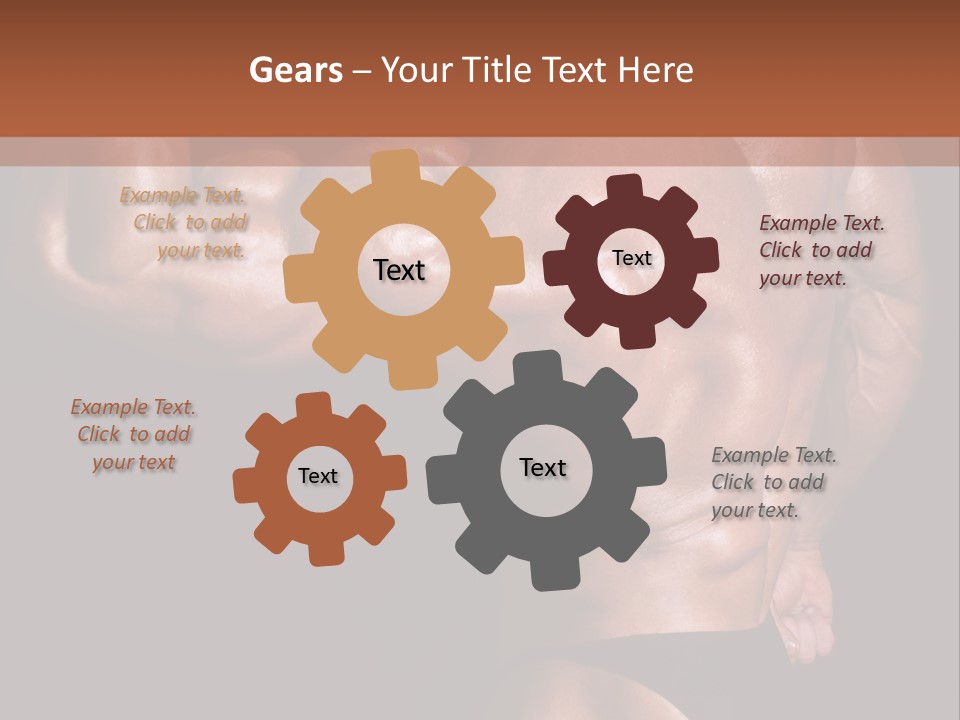 Gears – Your Title Text Here

Example Text. Click to add your text.

Text

Text

Example Text. Click to add your text.

Example Text. Click to add your text

Text

Text

Example Text. Click to add your text.